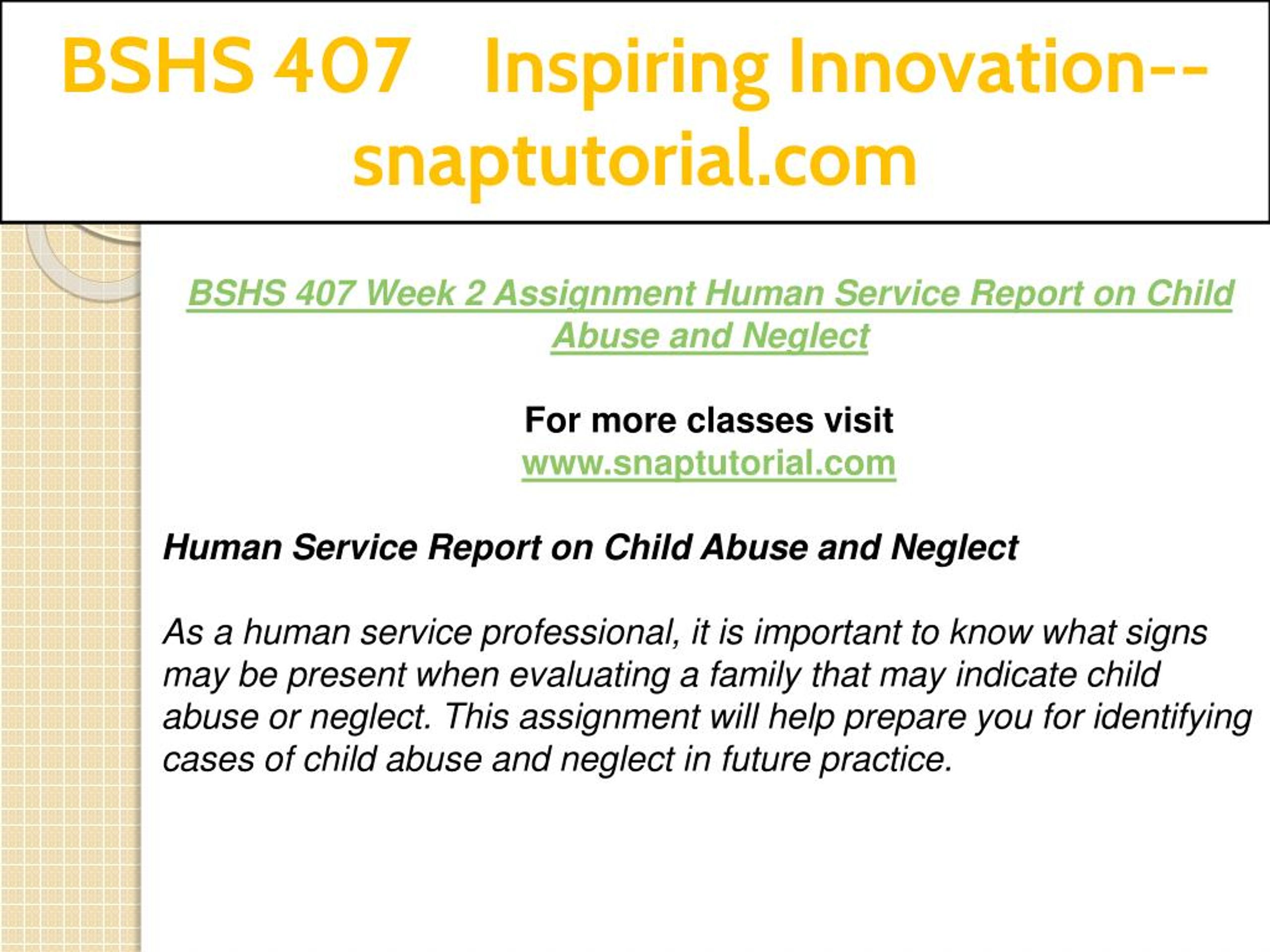 BSHS 407 Inspiring Innovation--snaptutorial.com

BSHS 407 Week 2 Assignment Human Service Report on Child Abuse and Neglect

For more classes visit
www.snaptutorial.com

Human Service Report on Child Abuse and Neglect

As a human service professional, it is important to know what signs may be present when evaluating a family that may indicate child abuse or neglect. This assignment will help prepare you for identifying cases of child abuse and neglect in future practice.